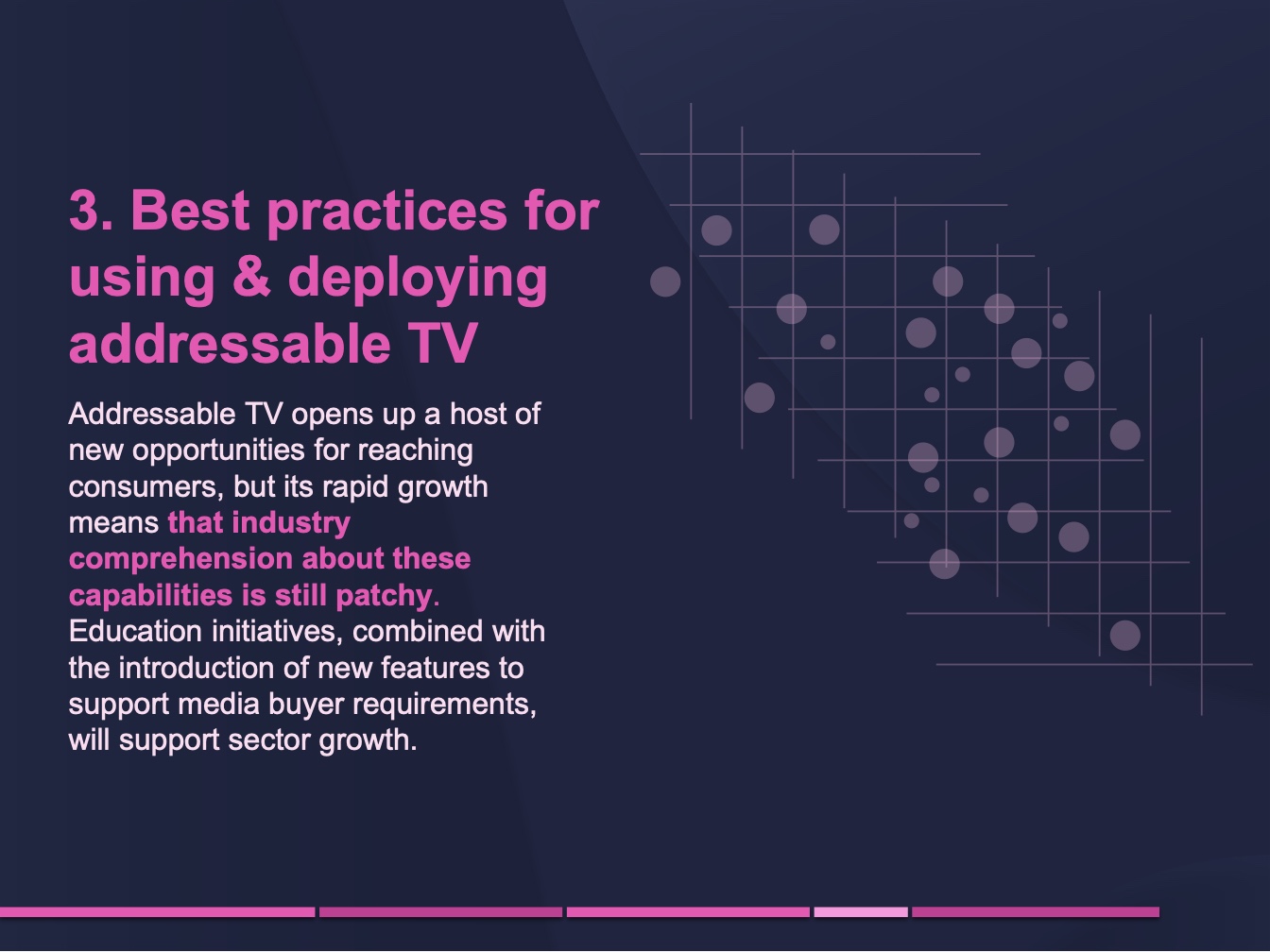 3. Best practices for using & deploying addressable TV

Addressable TV opens up a host of new opportunities for reaching consumers, but its rapid growth means that industry comprehension about these capabilities is still patchy. Education initiatives, combined with the introduction of new features to support media buyer requirements, will support sector growth.